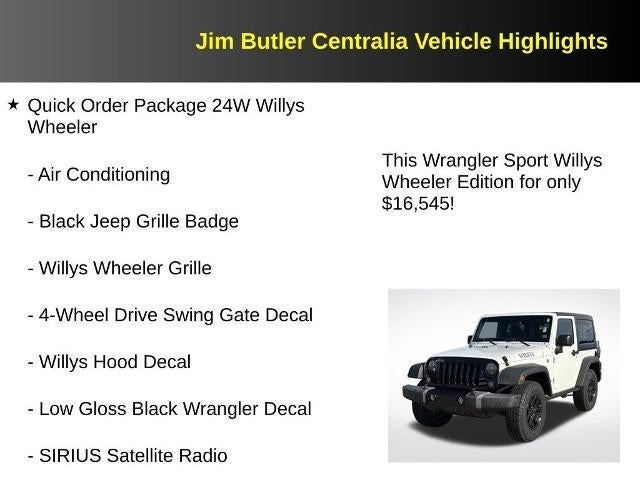 Jim Butler Centralia Vehicle Highlights

★ Quick Order Package 24W Willys Wheeler

- Air Conditioning

- Black Jeep Grille Badge

- Willys Wheeler Grille

- 4-Wheel Drive Swing Gate Decal

- Willys Hood Decal

- Low Gloss Black Wrangler Decal

- SIRIUS Satellite Radio

This Wrangler Sport Willys Wheeler Edition for only $16,545!